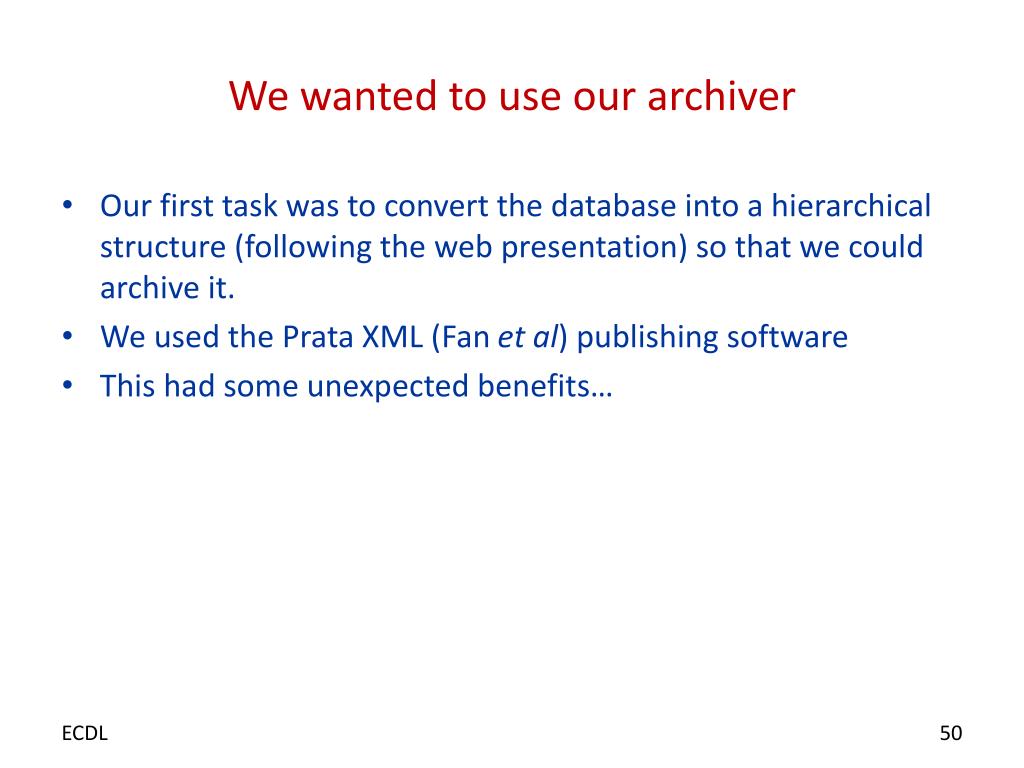 We wanted to use our archiver

• Our first task was to convert the database into a hierarchical structure (following the web presentation) so that we could archive it.
• We used the Prata XML (Fan et al) publishing software
• This had some unexpected benefits…

ECDL

50